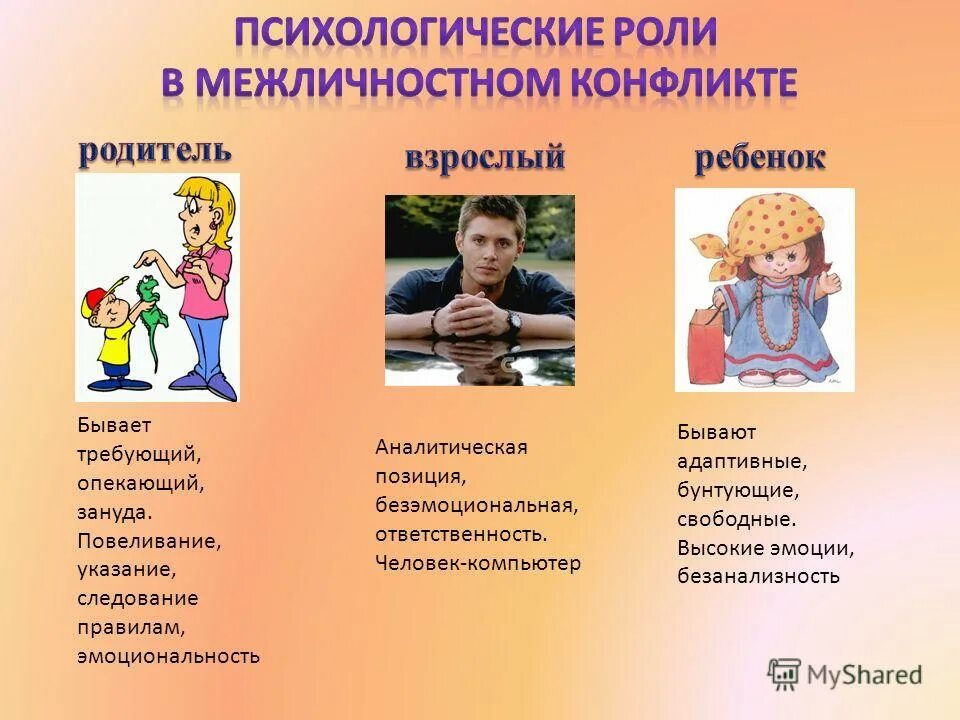 ПСИХОЛОГИЧЕСКИЕ РОЛИ
В МЕЖЛИЧНОСТНОМ КОНФЛИКТЕ

родитель

Бывает требующий, опекающий, зануда. Повеливание, указание, следование правилам, эмоциональность

взрослый

Аналитическая позиция, безэмоциональная, ответственность. Человек-компьютер

ребенок

Бывают адаптивные, бунтующие, свободные. Высокие эмоции, безанализность

MyShared